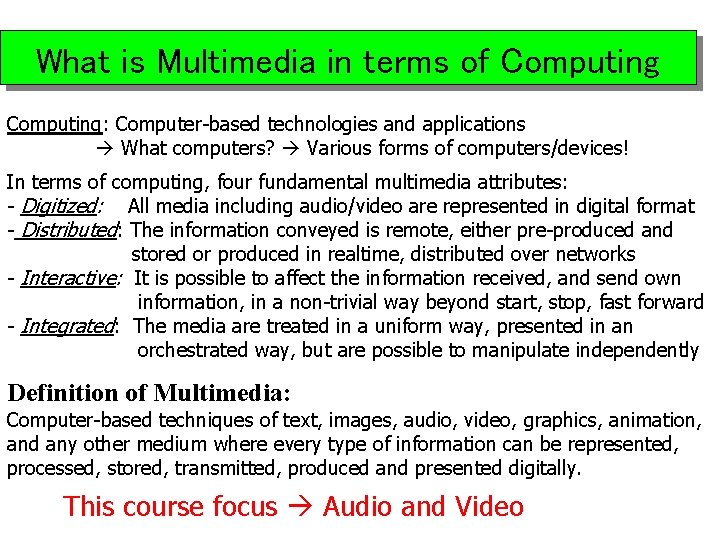 What is Multimedia in terms of Computing

Computing: Computer-based technologies and applications
→ What computers? → Various forms of computers/devices!

In terms of computing, four fundamental multimedia attributes:
- Digitized: All media including audio/video are represented in digital format
- Distributed: The information conveyed is remote, either pre-produced and stored or produced in realtime, distributed over networks
- Interactive: It is possible to affect the information received, and send own information, in a non-trivial way beyond start, stop, fast forward
- Integrated: The media are treated in a uniform way, presented in an orchestrated way, but are possible to manipulate independently

Definition of Multimedia:
Computer-based techniques of text, images, audio, video, graphics, animation, and any other medium where every type of information can be represented, processed, stored, transmitted, produced and presented digitally.

This course focus → Audio and Video